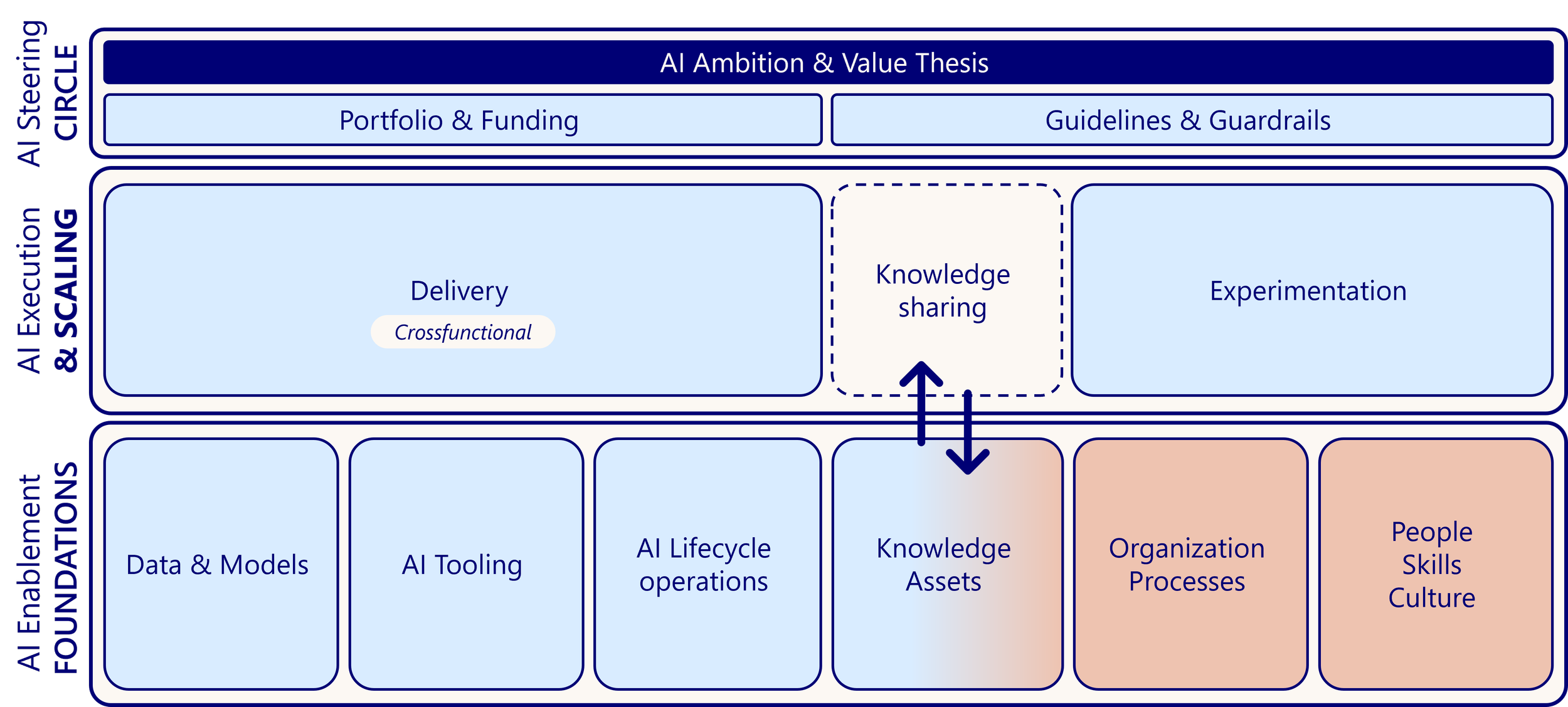 AI Steering
CIRCLE

AI Ambition & Value Thesis

Portfolio & Funding

Guidelines & Guardrails

AI Execution
& SCALING

Delivery
Crossfunctional

Knowledge sharing

Experimentation

AI Enablement
FOUNDATIONS

Data & Models

AI Tooling

AI Lifecycle operations

Knowledge Assets

Organization Processes

People Skills Culture